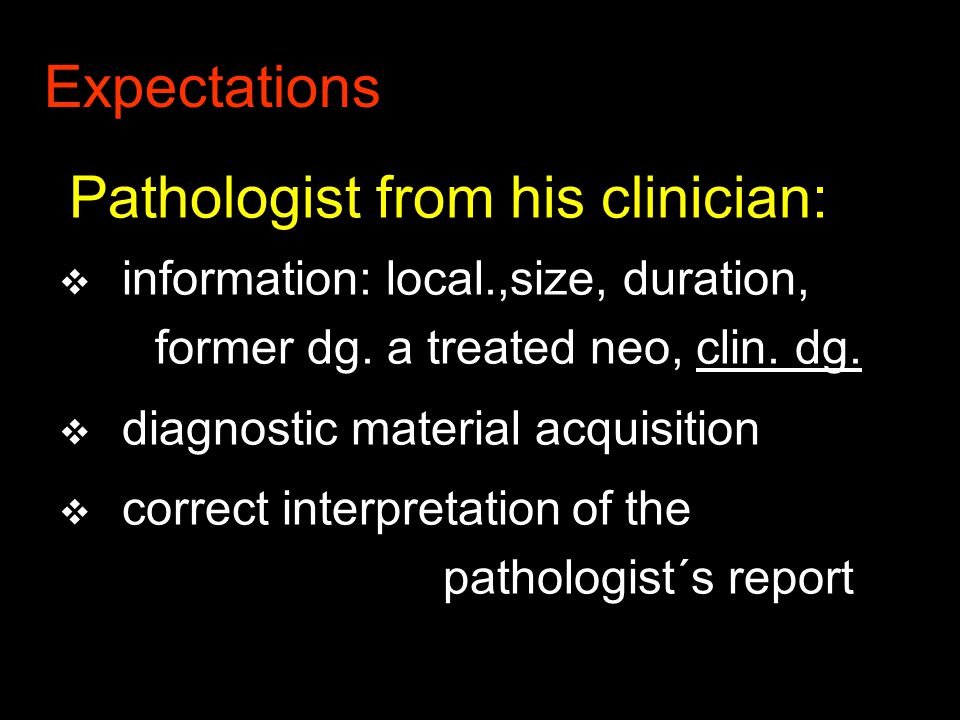 Expectations

Pathologist from his clinician:

❖ information: local.,size, duration, former dg. a treated neo, clin. dg.

❖ diagnostic material acquisition

❖ correct interpretation of the pathologist´s report